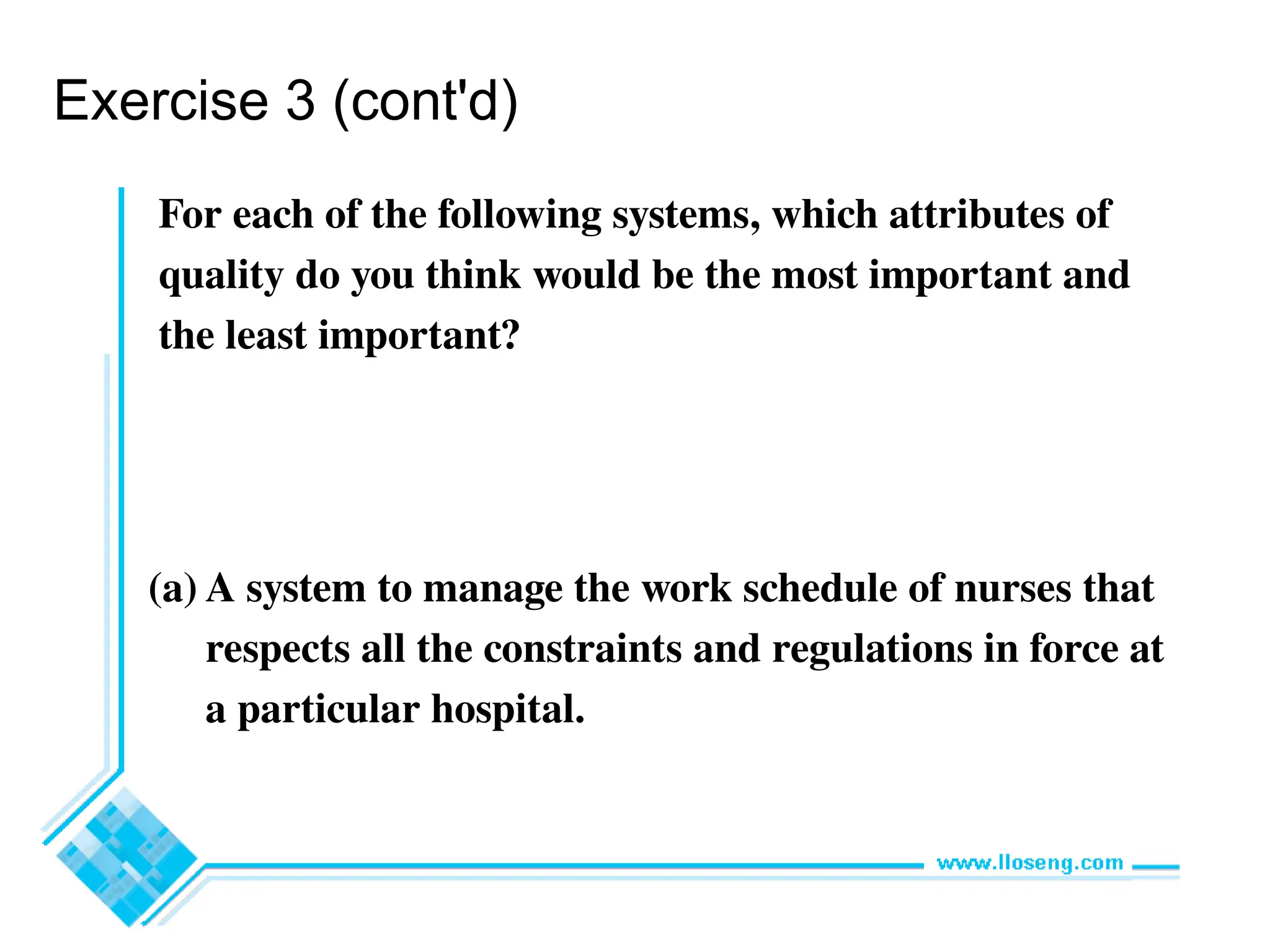 Exercise 3 (cont'd)

For each of the following systems, which attributes of quality do you think would be the most important and the least important?

(a) A system to manage the work schedule of nurses that respects all the constraints and regulations in force at a particular hospital.

www.lloseng.com